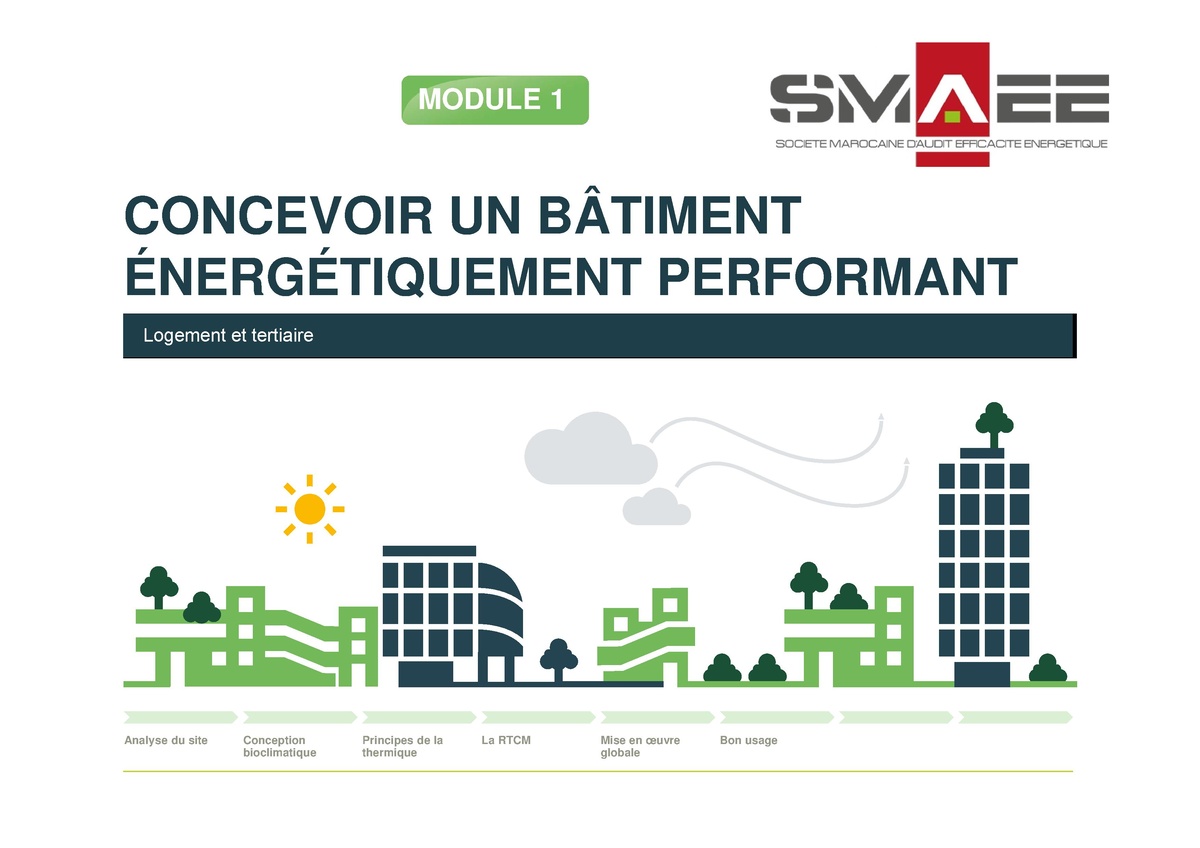 MODULE 1

SMAEE
SOCIETE MAROCAINE D'AUDIT EFFICACITE ENERGETIQUE

CONCEVOIR UN BÂTIMENT ÉNERGÉTIQUEMENT PERFORMANT

Logement et tertiaire

Analyse du site
Conception bioclimatique
Principes de la thermique
La RTCM
Mise en œuvre globale
Bon usage